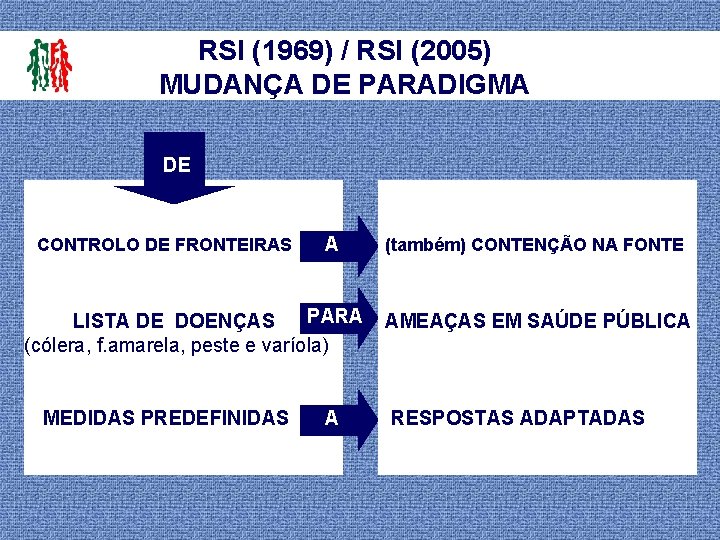 RSI (1969) / RSI (2005)
MUDANÇA DE PARADIGMA

DE

CONTROLO DE FRONTEIRAS

A

(também) CONTENÇÃO NA FONTE

LISTA DE DOENÇAS
(cólera, f.amarela, peste e varíola)

PARA

AMEAÇAS EM SAÚDE PÚBLICA

MEDIDAS PREDEFINIDAS

A

RESPOSTAS ADAPTADAS